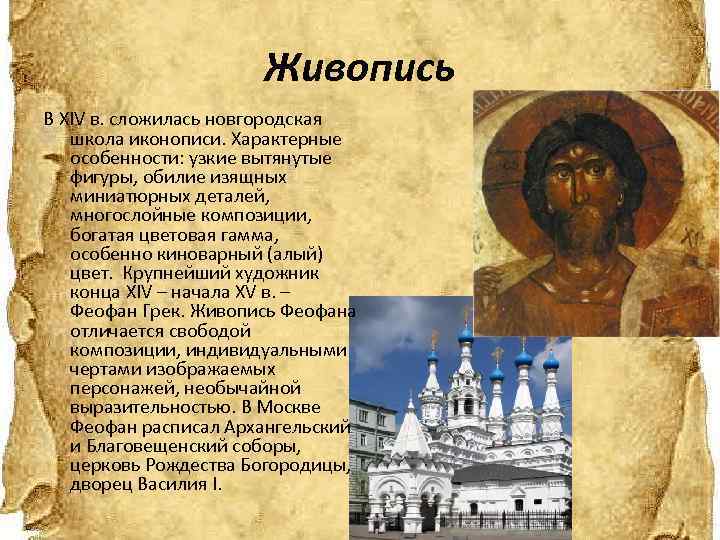 Живопись

В XIV в. сложилась новгородская школа иконописи. Характерные особенности: узкие вытянутые фигуры, обилие изящных миниатюрных деталей, многослойные композиции, богатая цветовая гамма, особенно киноварный (алый) цвет. Крупнейший художник конца XIV – начала XV в. – Феофан Грек. Живопись Феофана отличается свободой композиции, индивидуальными чертами изображаемых персонажей, необычайной выразительностью. В Москве Феофан расписал Архангельский и Благовещенский соборы, церковь Рождества Богородицы, дворец Василия I.